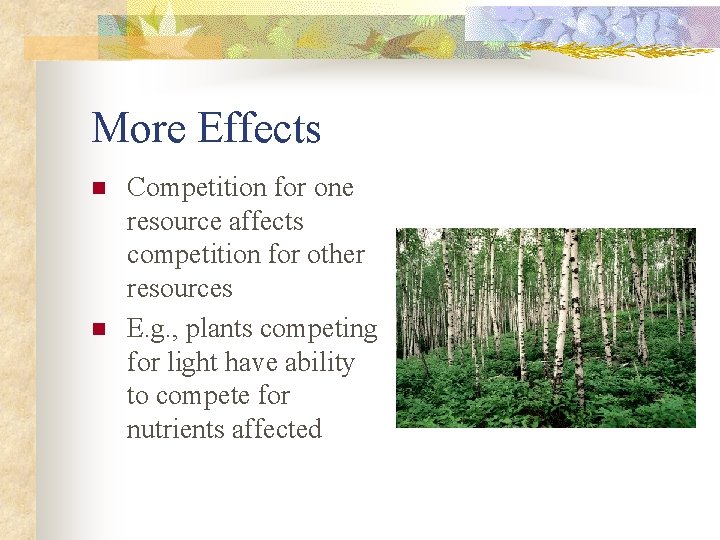 More Effects

- Competition for one resource affects competition for other resources
- E.g., plants competing for light have ability to compete for nutrients affected